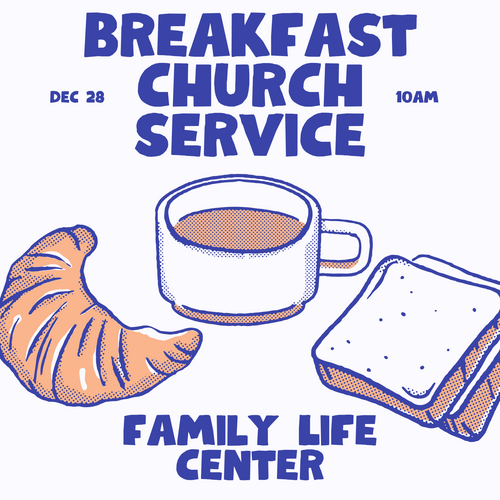 BREAKFAST CHURCH SERVICE

DEC 28

10AM

FAMILY LIFE CENTER